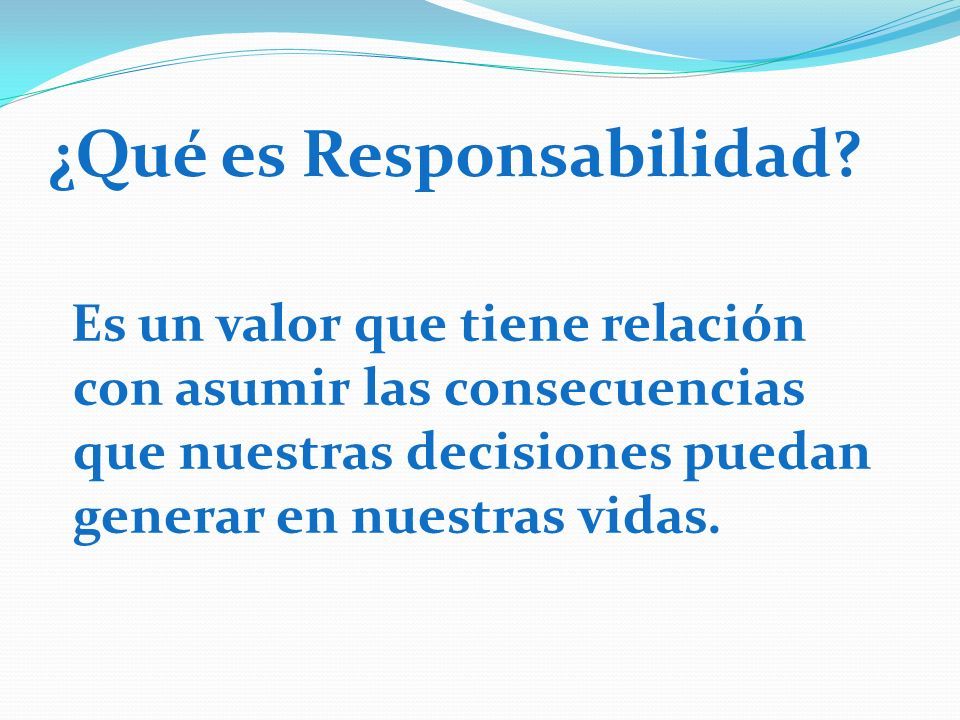 ¿Qué es Responsabilidad?

Es un valor que tiene relación con asumir las consecuencias que nuestras decisiones puedan generar en nuestras vidas.